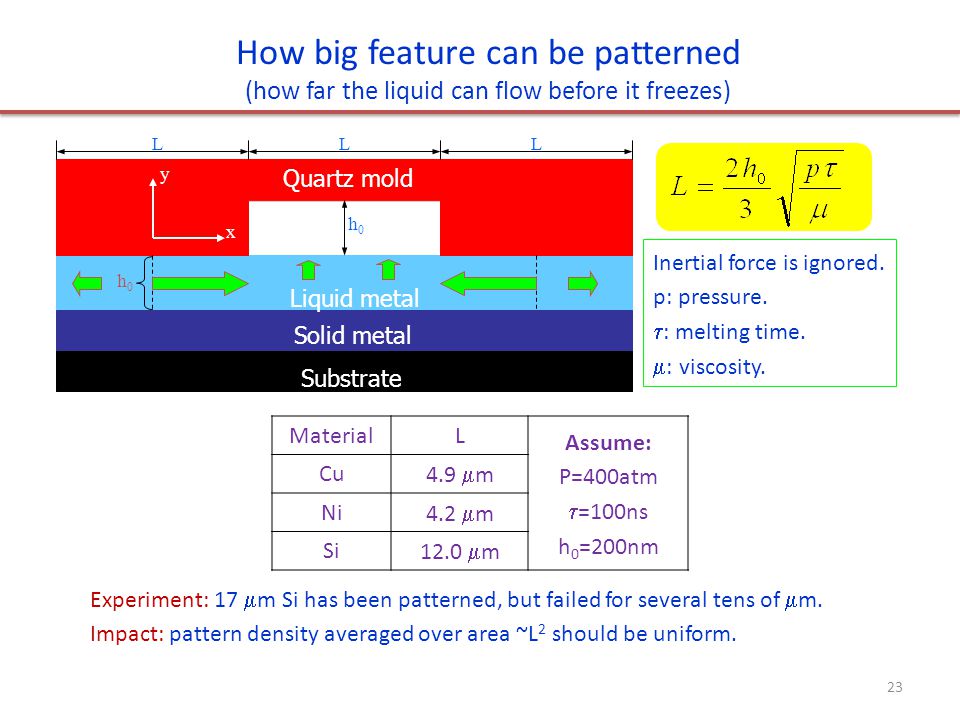 How big feature can be patterned
(how far the liquid can flow before it freezes)

L L L

y
x
Quartz mold
$h_0$
$h_0$
Liquid metal
Solid metal
Substrate

$L = \frac{2h_0}{3}\sqrt{\frac{p\tau}{\mu}}$

Inertial force is ignored.
p: pressure.
$\tau$: melting time.
$\mu$: viscosity.

| Material | L | Assume: P=400atm $\tau$=100ns $h_0$=200nm |
|---|---|---|
| Cu | 4.9 $\mu$m | |
| Ni | 4.2 $\mu$m | |
| Si | 12.0 $\mu$m | |

Experiment: 17 $\mu$m Si has been patterned, but failed for several tens of $\mu$m.
Impact: pattern density averaged over area ~$L^2$ should be uniform.

23